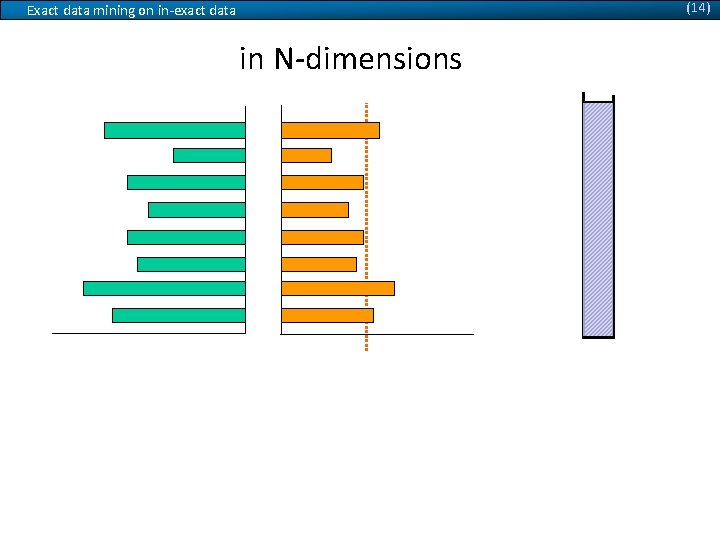 Exact data mining on in-exact data

(14)

in N-dimensions